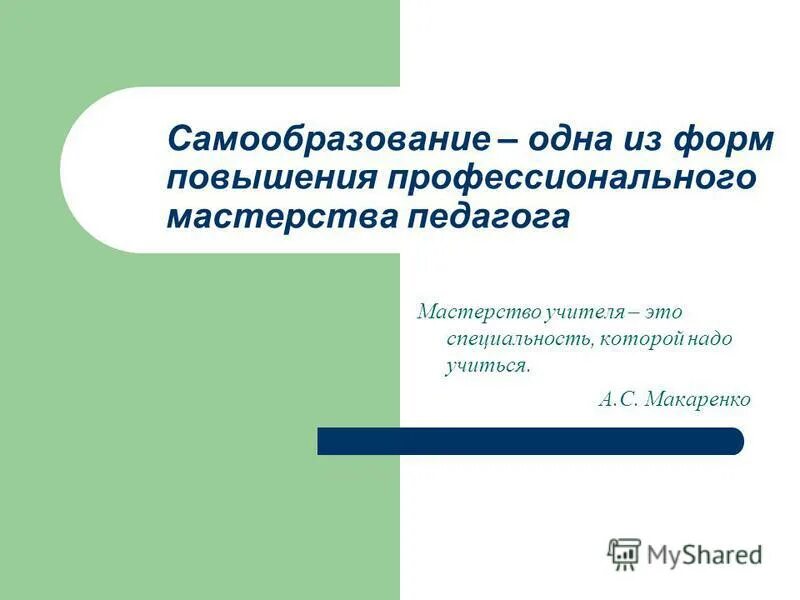 Самообразование – одна из форм повышения профессионального мастерства педагога

Мастерство учителя – это специальность, которой надо учиться.

А.С. Макаренко

MyShared